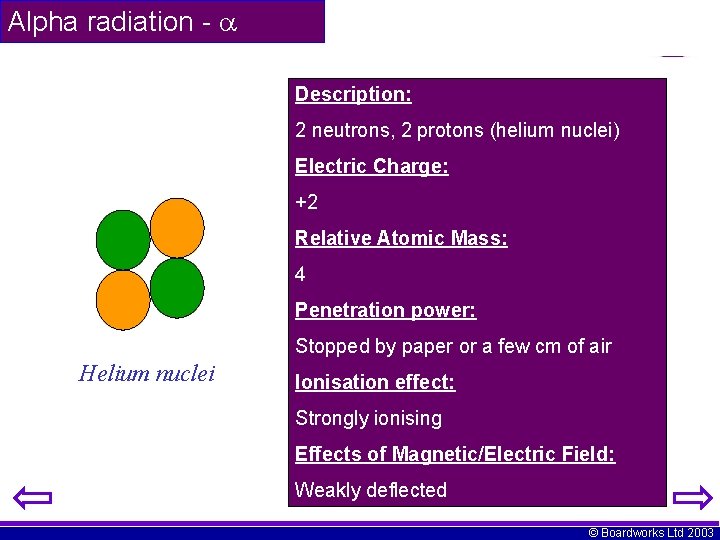 Alpha radiation - $\alpha$

Helium nuclei

Description:

2 neutrons, 2 protons (helium nuclei)

Electric Charge:

+2

Relative Atomic Mass:

4

Penetration power:

Stopped by paper or a few cm of air

Ionisation effect:

Strongly ionising

Effects of Magnetic/Electric Field:

Weakly deflected

© Boardworks Ltd 2003